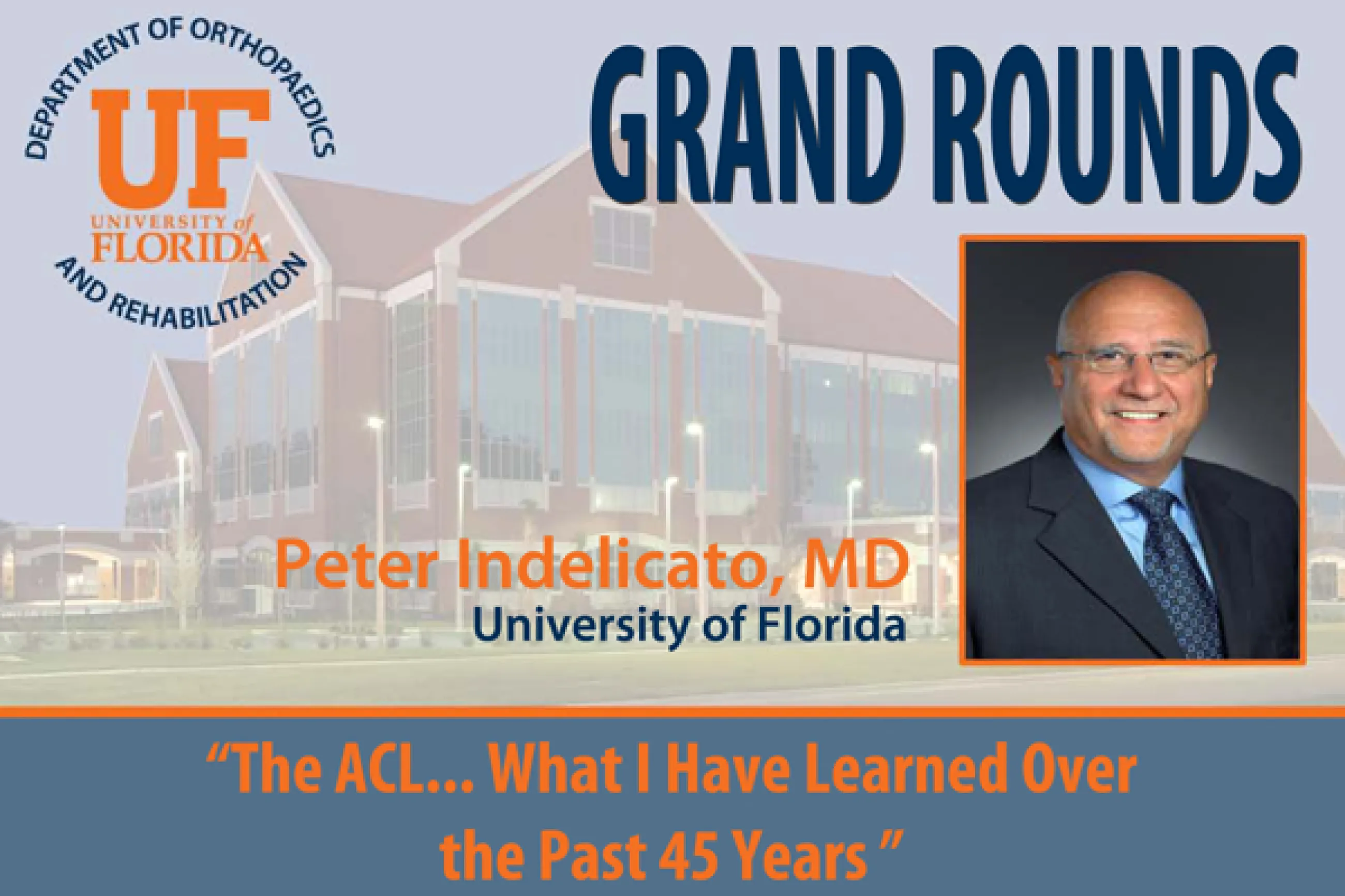 DEPARTMENT OF ORTHOPAEDICS
UF
UNIVERSITY of FLORIDA
AND REHABILITATION

GRAND ROUNDS

Peter Indelicato, MD
University of Florida

“The ACL… What I Have Learned Over the Past 45 Years ”